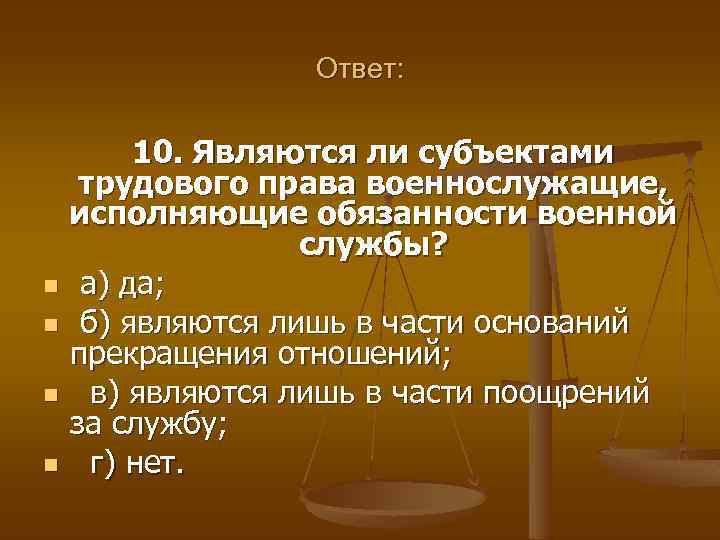 Ответ:

10. Являются ли субъектами трудового права военнослужащие, исполняющие обязанности военной службы?

а) да;

б) являются лишь в части оснований прекращения отношений;

в) являются лишь в части поощрений за службу;

г) нет.